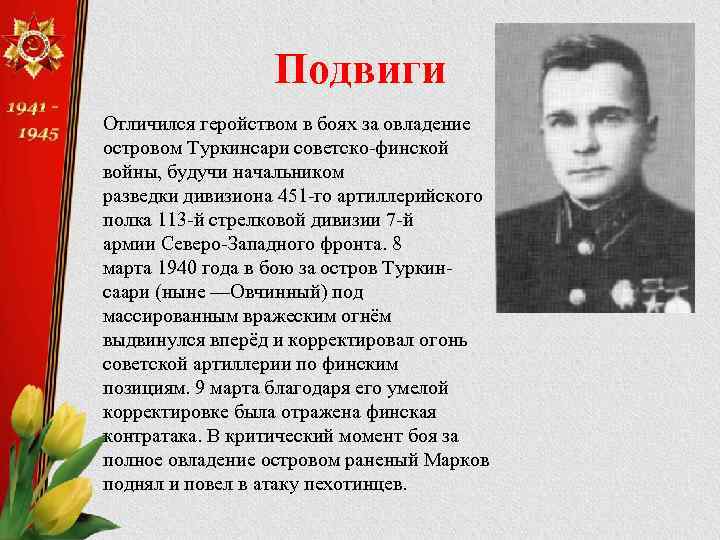 1941 - 1945

Подвиги

Отличился геройством в боях за овладение островом Туркинсари советско-финской войны, будучи начальником разведки дивизиона 451-го артиллерийского полка 113-й стрелковой дивизии 7-й армии Северо-Западного фронта. 8 марта 1940 года в бою за остров Туркин-саари (ныне —Овчинный) под массированным вражеским огнём выдвинулся вперёд и корректировал огонь советской артиллерии по финским позициям. 9 марта благодаря его умелой корректировке была отражена финская контратака. В критический момент боя за полное овладение островом раненый Марков поднял и повел в атаку пехотинцев.